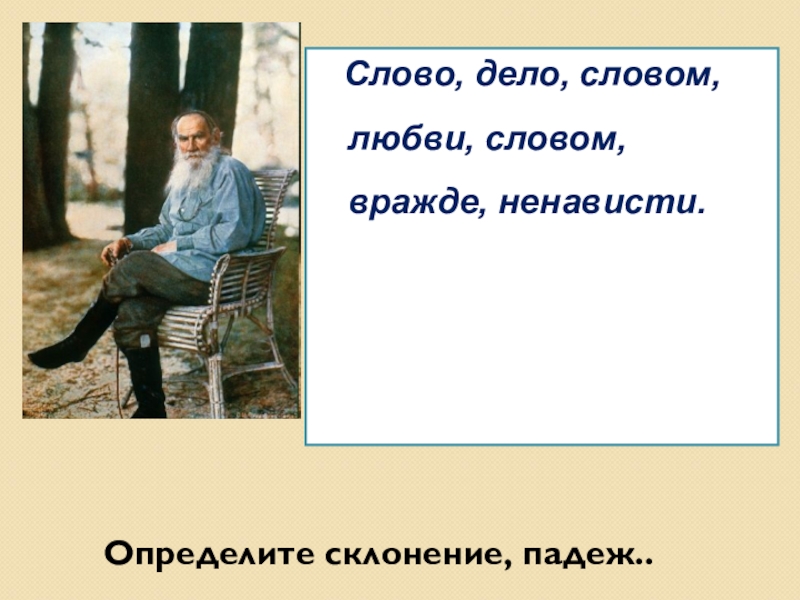 Слово, дело, словом,

любви, словом,

вражде, ненависти.

Определите склонение, падеж..